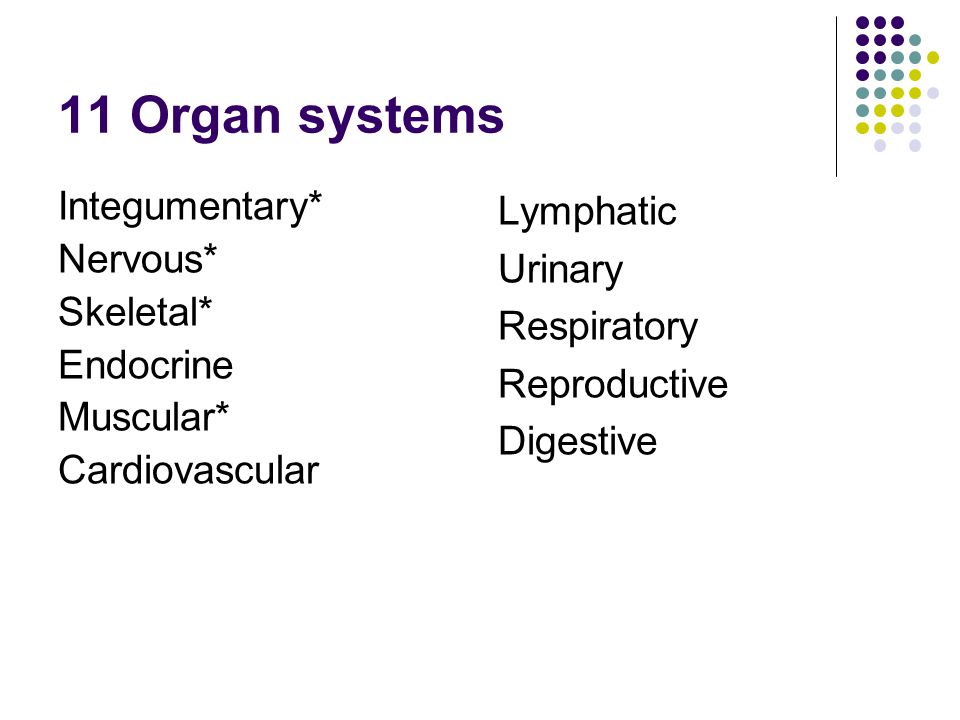 11 Organ systems

Integumentary*
Nervous*
Skeletal*
Endocrine
Muscular*
Cardiovascular

Lymphatic
Urinary
Respiratory
Reproductive
Digestive